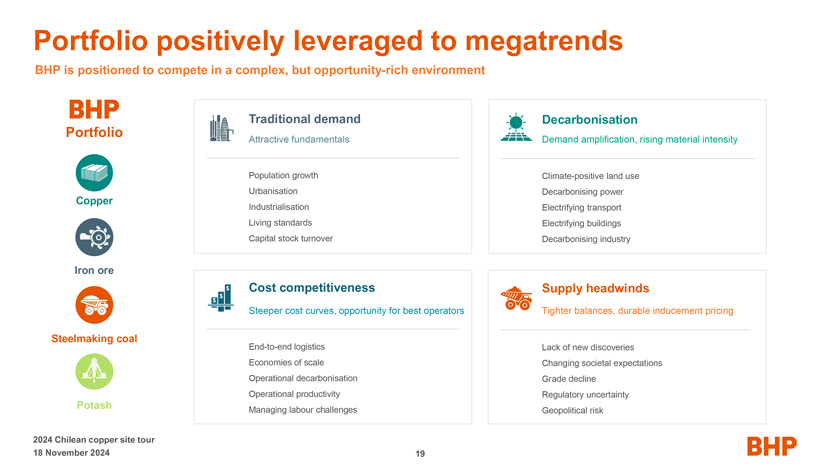 Portfolio positively leveraged to megatrends

BHP is positioned to compete in a complex, but opportunity-rich environment

BHP
Portfolio

Copper

Iron ore

Steelmaking coal

Potash

Traditional demand
Attractive fundamentals

Population growth
Urbanisation
Industrialisation
Living standards
Capital stock turnover

Decarbonisation
Demand amplification, rising material intensity

Climate-positive land use
Decarbonising power
Electrifying transport
Electrifying buildings
Decarbonising industry

Cost competitiveness
Steeper cost curves, opportunity for best operators

End-to-end logistics
Economies of scale
Operational decarbonisation
Operational productivity
Managing labour challenges

Supply headwinds
Tighter balances, durable inducement pricing

Lack of new discoveries
Changing societal expectations
Grade decline
Regulatory uncertainty
Geopolitical risk

2024 Chilean copper site tour
18 November 2024

19

BHP